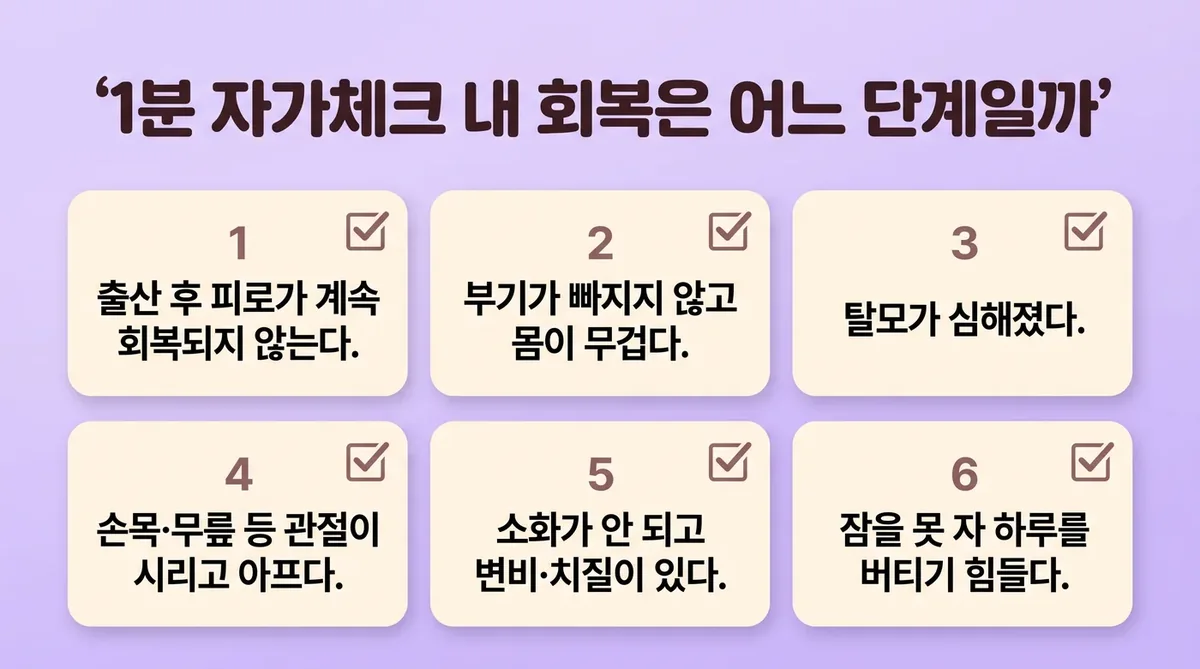 ‘1분 자가체크 내 회복은 어느 단계일까’

1
출산 후 피로가 계속 회복되지 않는다.

2
부기가 빠지지 않고 몸이 무겁다.

3
탈모가 심해졌다.

4
손목·무릎 등 관절이 시리고 아프다.

5
소화가 안 되고 변비·치질이 있다.

6
잠을 못 자 하루를 버티기 힘들다.